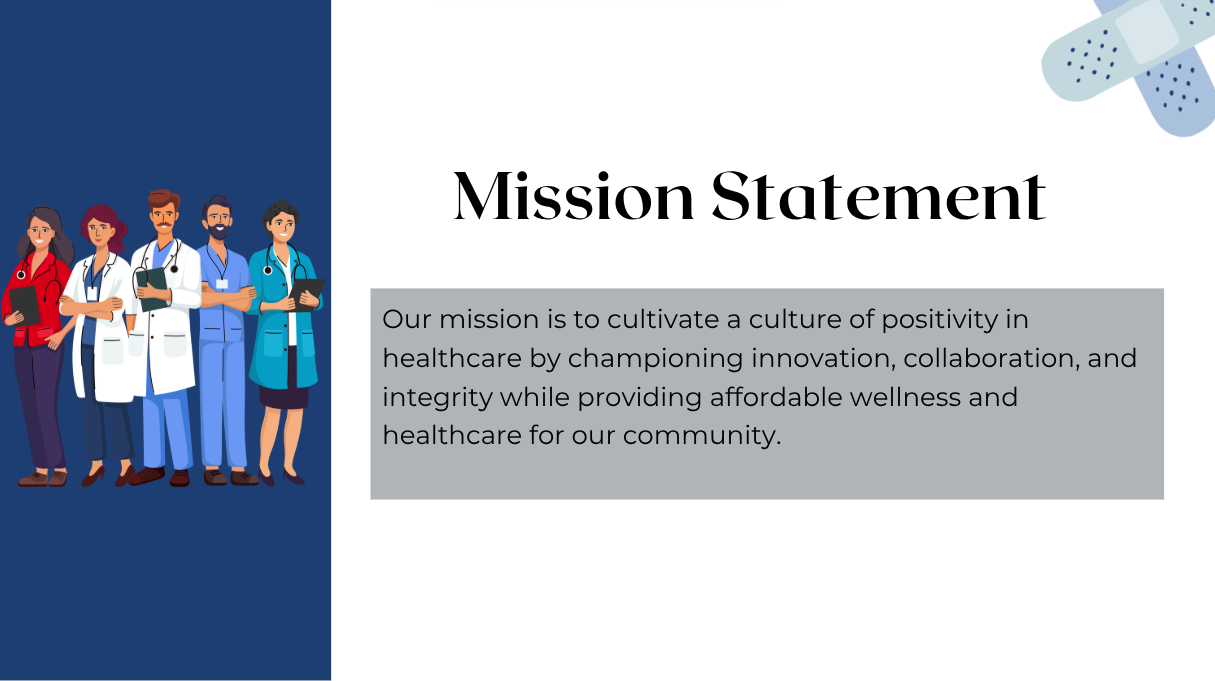 Mission Statement

Our mission is to cultivate a culture of positivity in healthcare by championing innovation, collaboration, and integrity while providing affordable wellness and healthcare for our community.